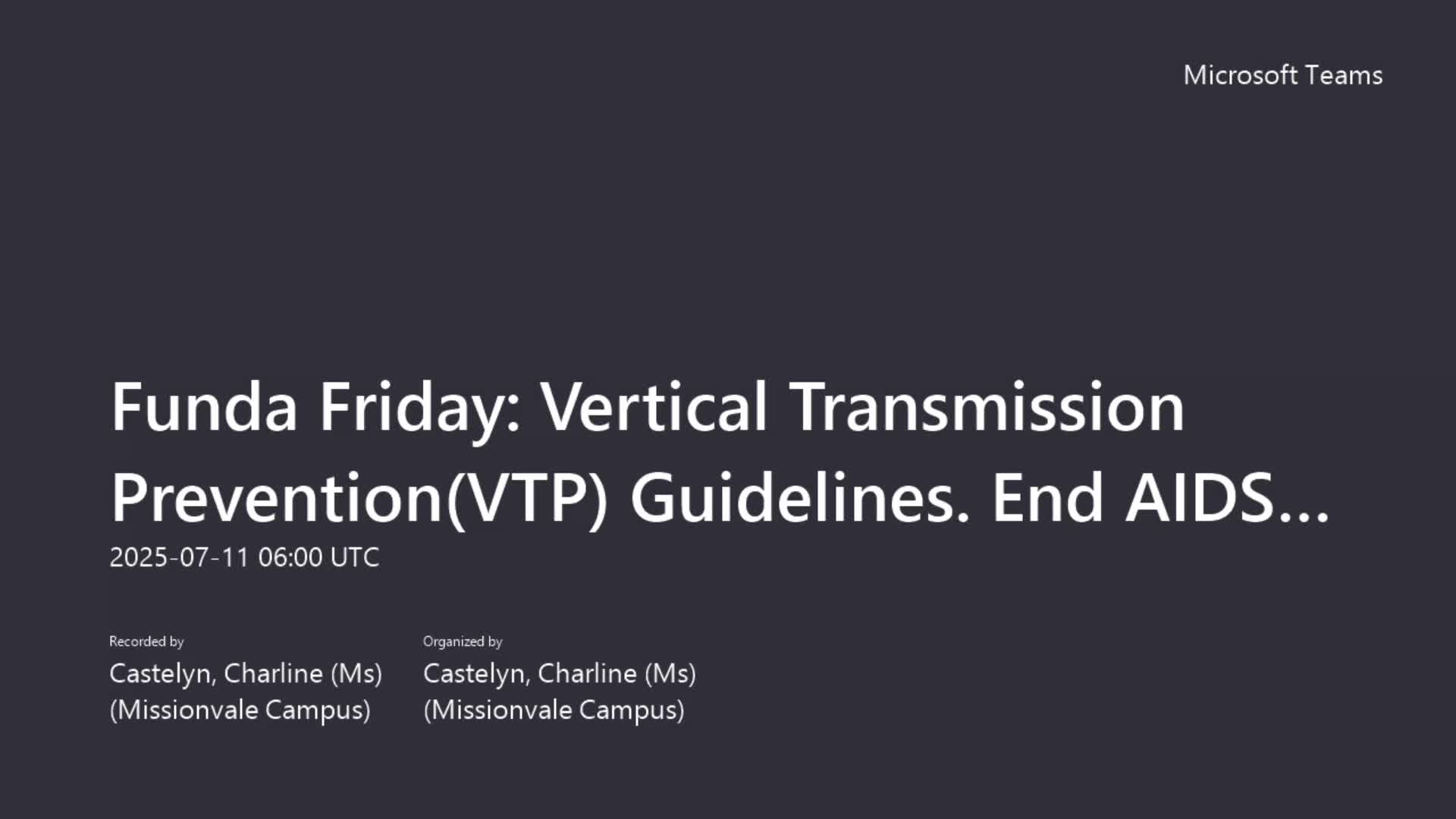 Microsoft Teams

Funda Friday: Vertical Transmission Prevention(VTP) Guidelines. End AIDS...

2025-07-11 06:00 UTC

Recorded by
Castelyn, Charline (Ms) (Missionvale Campus)

Organized by
Castelyn, Charline (Ms) (Missionvale Campus)